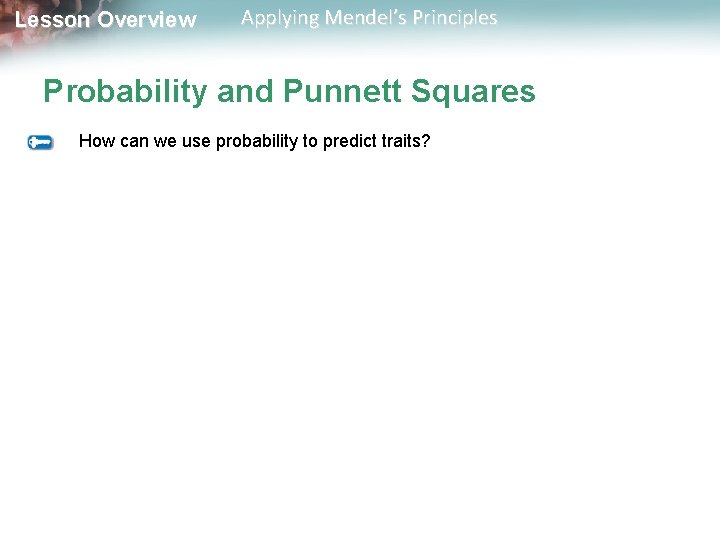 Lesson Overview Applying Mendel's Principles

Probability and Punnett Squares

How can we use probability to predict traits?